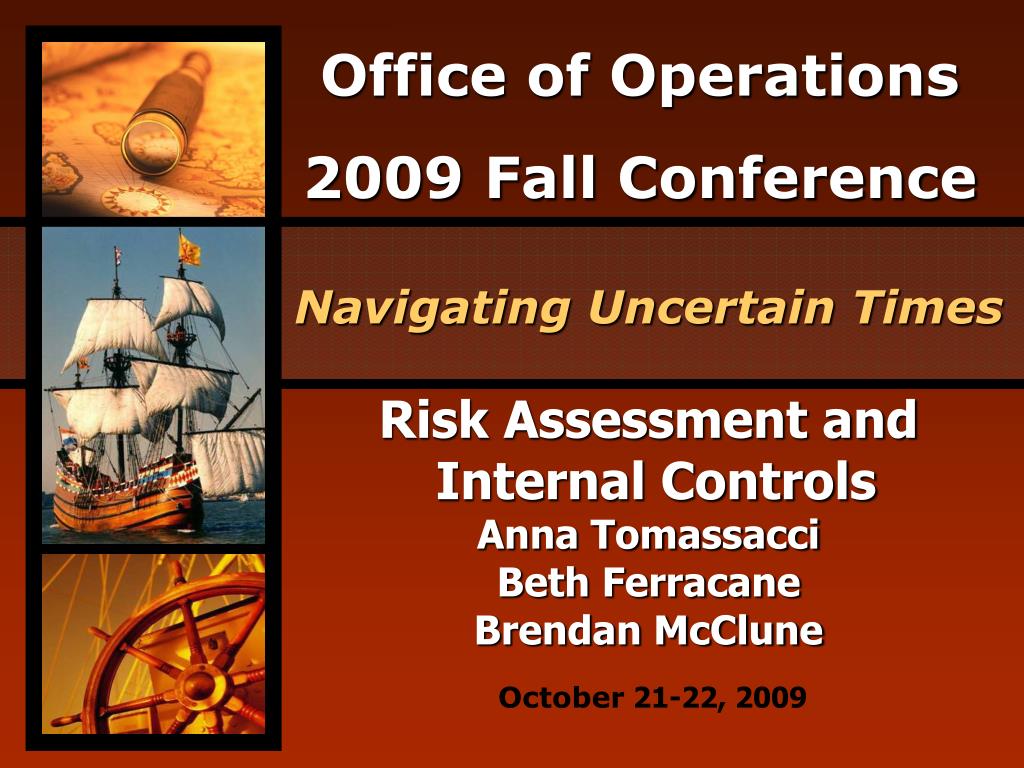 Office of Operations

2009 Fall Conference

Navigating Uncertain Times

Risk Assessment and Internal Controls

Anna Tomassacci

Beth Ferracane

Brendan McClune

October 21-22, 2009